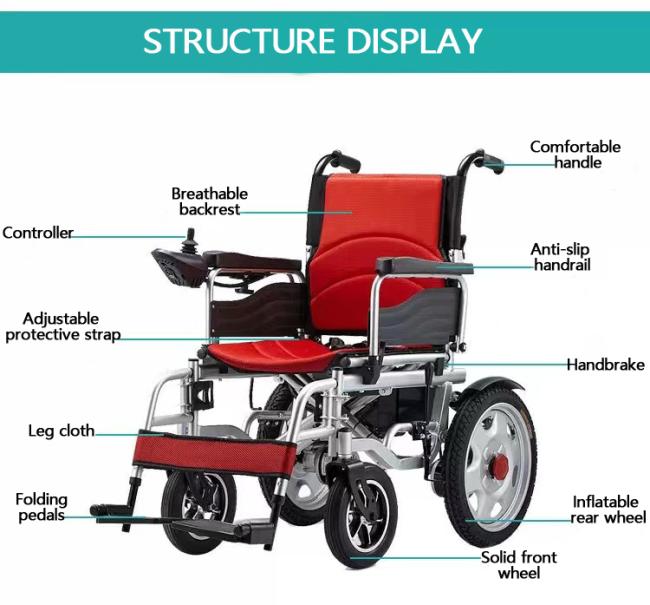 STRUCTURE DISPLAY

Comfortable handle

Breathable backrest

Controller

Anti-slip handrail

Adjustable protective strap

Handbrake

Leg cloth

Folding pedals

Inflatable rear wheel

Solid front wheel